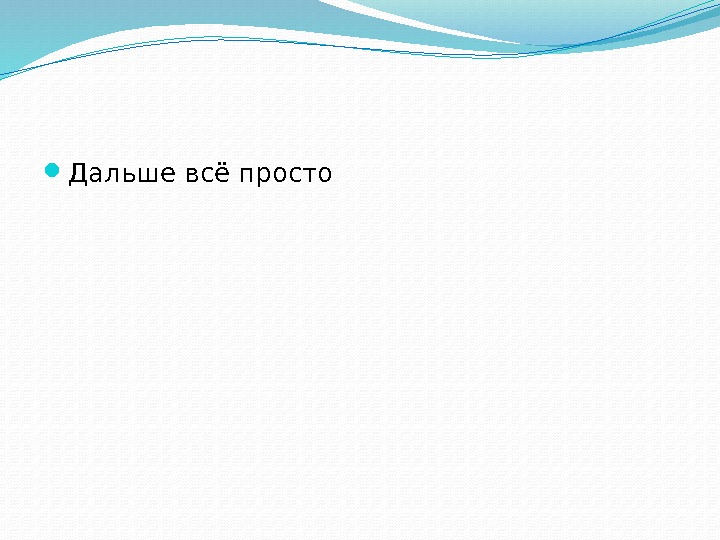 Дальше всё просто